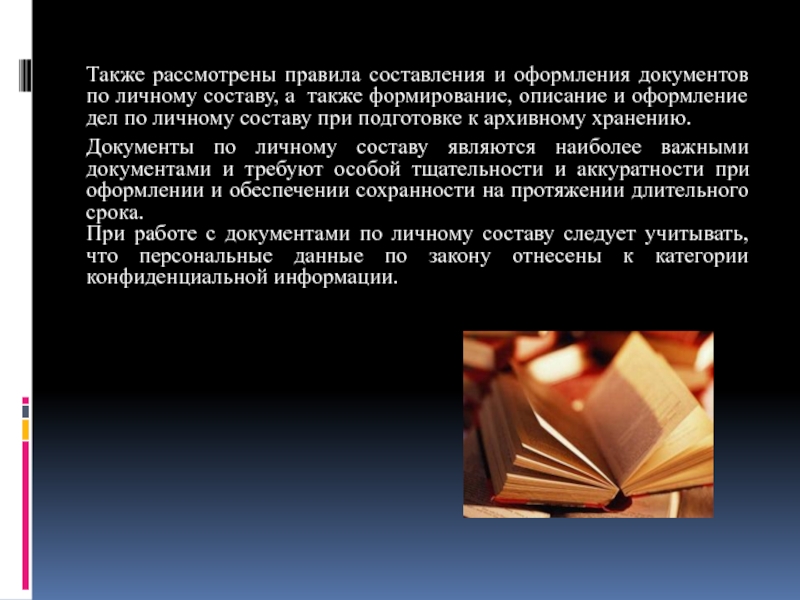 Также рассмотрены правила составления и оформления документов по личному составу, а  также формирование, описание и оформление дел по личному составу при подготовке к архивному хранению.

Документы по личному составу являются наиболее важными документами и требуют особой тщательности и аккуратности при оформлении и обеспечении сохранности на протяжении длительного срока.
При работе с документами по личному составу следует учитывать, что персональные данные по закону отнесены к категории конфиденциальной информации.